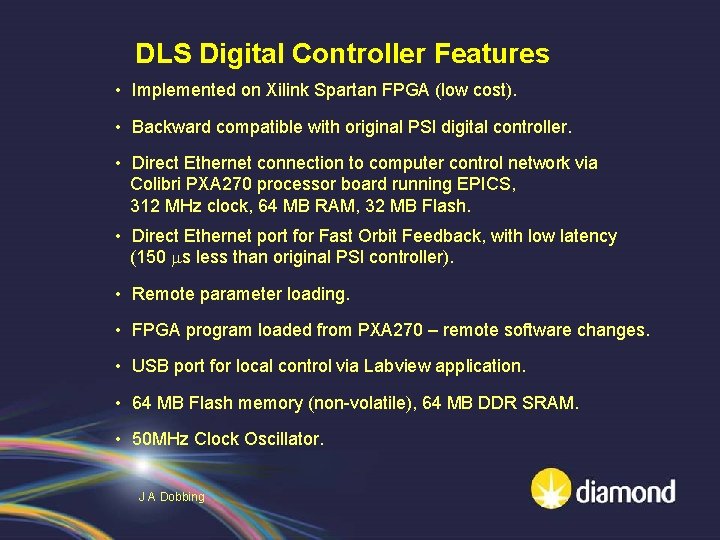 DLS Digital Controller Features

• Implemented on Xilink Spartan FPGA (low cost).

• Backward compatible with original PSI digital controller.

• Direct Ethernet connection to computer control network via Colibri PXA270 processor board running EPICS, 312 MHz clock, 64 MB RAM, 32 MB Flash.

• Direct Ethernet port for Fast Orbit Feedback, with low latency (150 $\mu$s less than original PSI controller).

• Remote parameter loading.

• FPGA program loaded from PXA270 – remote software changes.

• USB port for local control via Labview application.

• 64 MB Flash memory (non-volatile), 64 MB DDR SRAM.

• 50MHz Clock Oscillator.

J A Dobbing

diamond